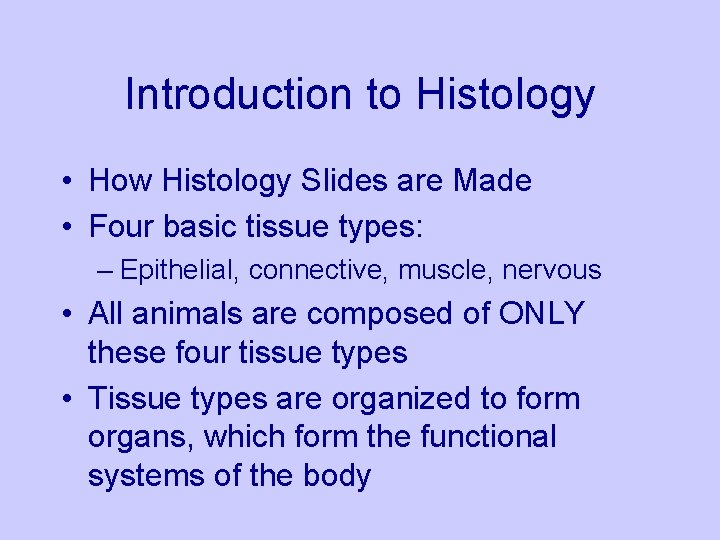 Introduction to Histology

• How Histology Slides are Made
• Four basic tissue types:
– Epithelial, connective, muscle, nervous
• All animals are composed of ONLY these four tissue types
• Tissue types are organized to form organs, which form the functional systems of the body